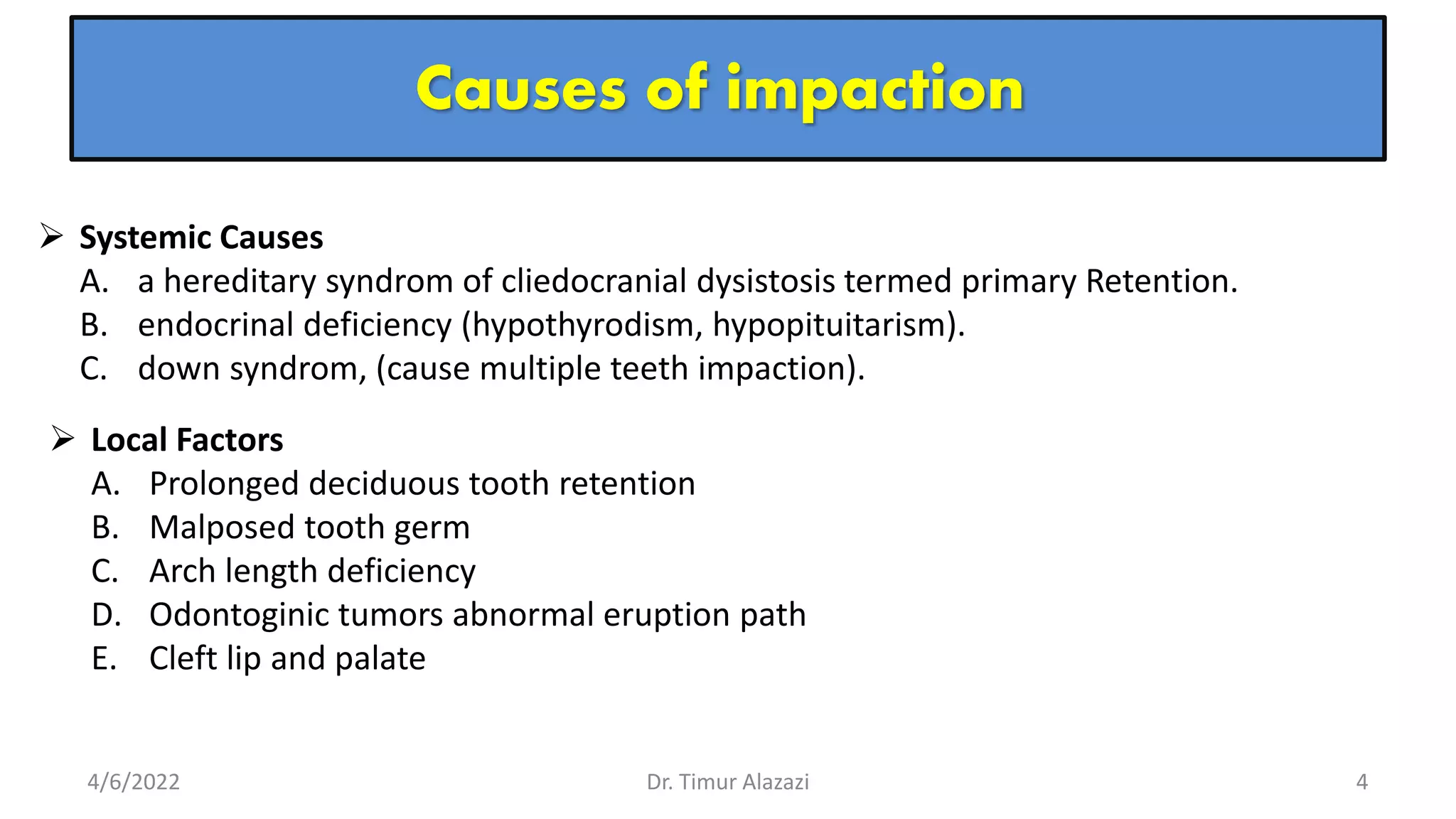 Causes of impaction

➢ Systemic Causes
A. a hereditary syndrom of cliedocranial dysistosis termed primary Retention.
B. endocrinal deficiency (hypothyrodism, hypopituitarism).
C. down syndrom, (cause multiple teeth impaction).

➢ Local Factors
A. Prolonged deciduous tooth retention
B. Malposed tooth germ
C. Arch length deficiency
D. Odontoginic tumors abnormal eruption path
E. Cleft lip and palate

4/6/2022
Dr. Timur Alazazi
4